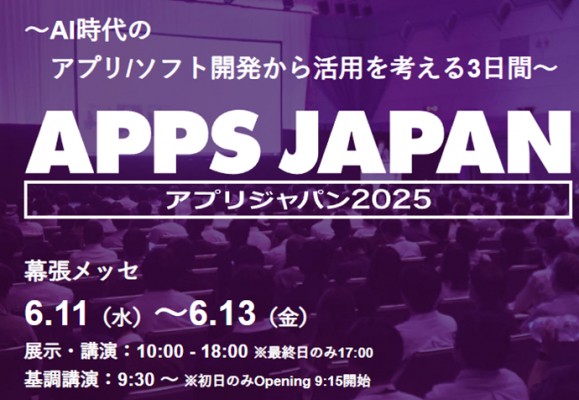 ～AI時代の
アプリ/ソフト開発から活用を考える3日間～

APPS JAPAN
アプリジャパン2025

幕張メッセ
6.11（水）～6.13（金）
展示・講演：10:00 - 18:00 ※最終日のみ17:00
基調講演：9:30 ～ ※初日のみOpening 9:15開始